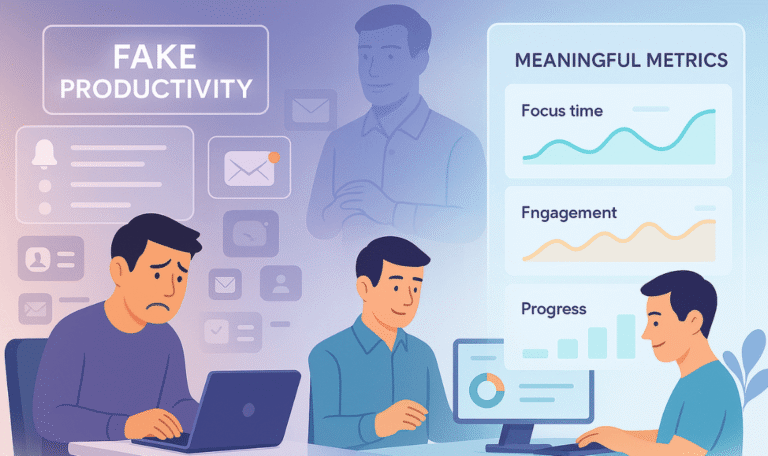 FAKE
PRODUCTIVITY

MEANINGFUL METRICS

Focus time

Fngagement

Progress